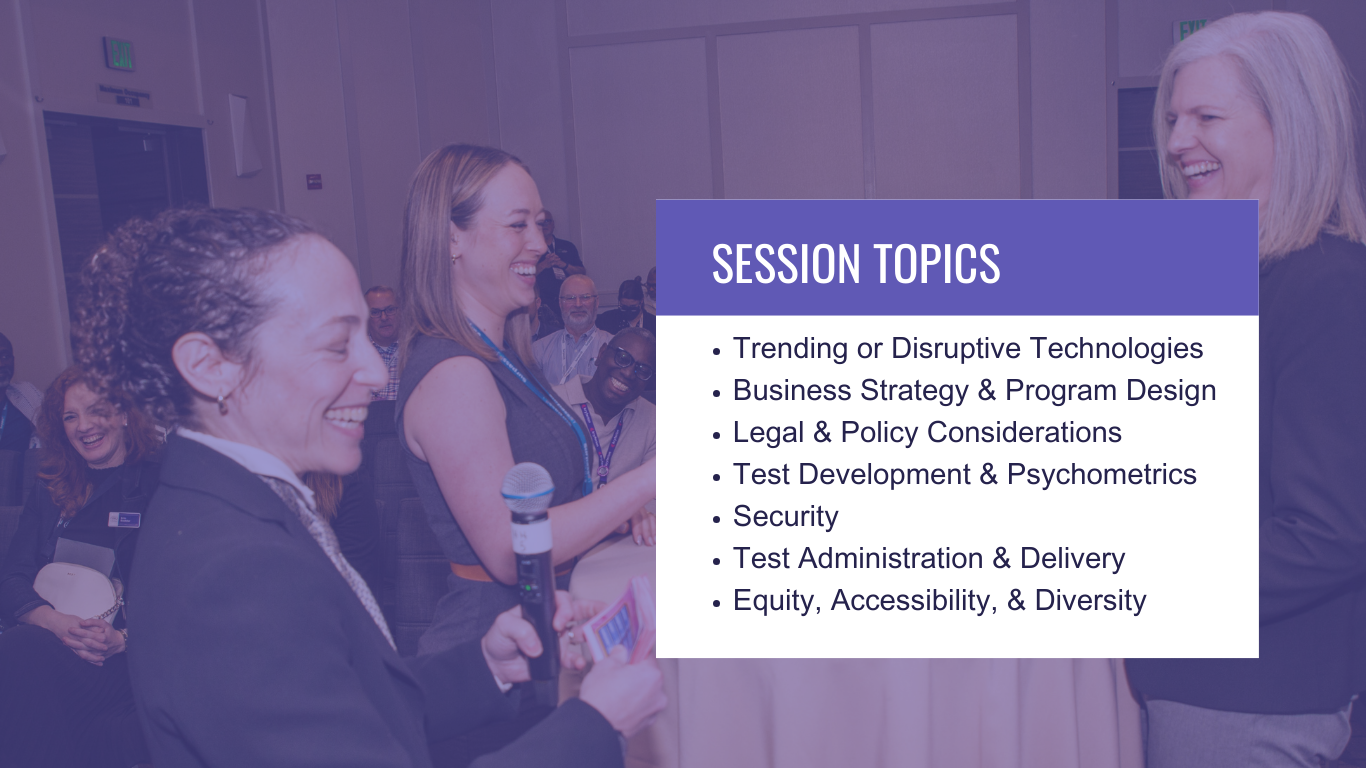 EXIT

EXIT

SESSION TOPICS

• Trending or Disruptive Technologies
• Business Strategy & Program Design
• Legal & Policy Considerations
• Test Development & Psychometrics
• Security
• Test Administration & Delivery
• Equity, Accessibility, & Diversity